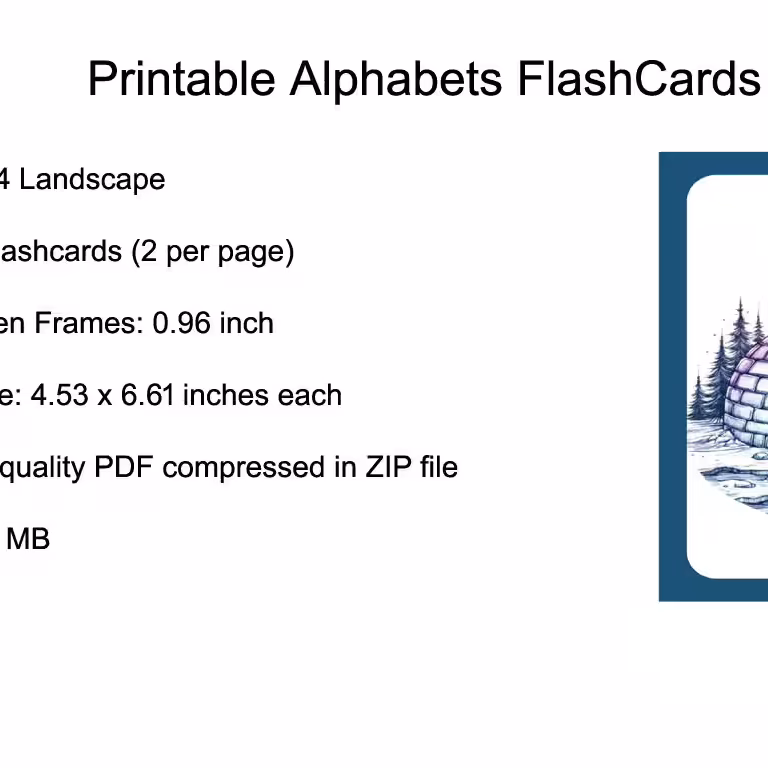 Printable Alphabets FlashCards

4 Landscape

ashcards (2 per page)

en Frames: 0.96 inch

e: 4.53 x 6.61 inches each

quality PDF compressed in ZIP file

MB